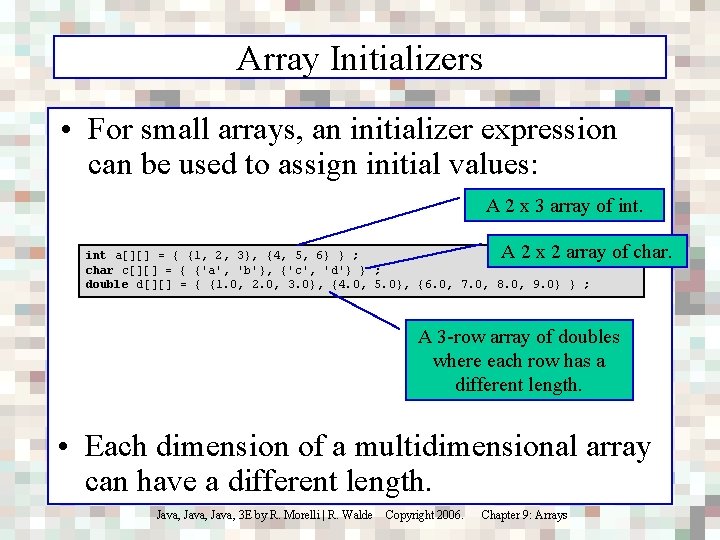 Array Initializers

• For small arrays, an initializer expression can be used to assign initial values:

A 2 x 3 array of int.

A 2 x 2 array of char.

int a[][] = { {1, 2, 3}, {4, 5, 6} } ;
char c[][] = { {'a', 'b'}, {'c', 'd'} } ;
double d[][] = { {1.0, 2.0, 3.0}, {4.0, 5.0}, {6.0, 7.0, 8.0, 9.0} } ;

A 3-row array of doubles where each row has a different length.

• Each dimension of a multidimensional array can have a different length.

Java, Java, Java, 3E by R. Morelli | R. Walde Copyright 2006. Chapter 9: Arrays